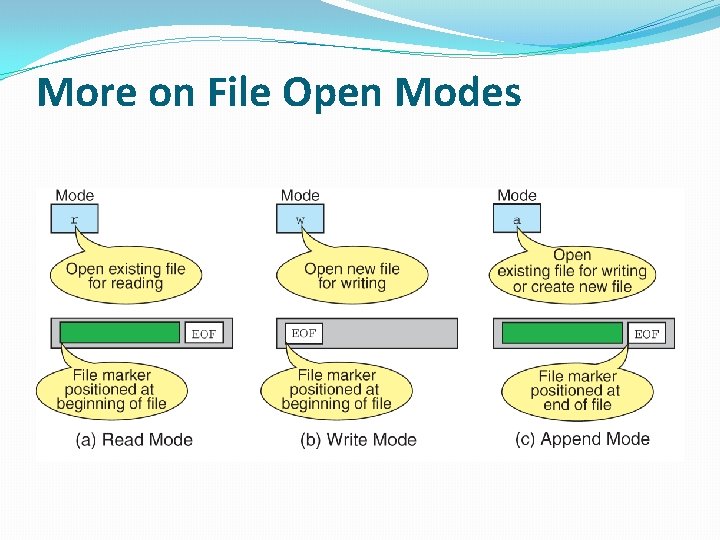 More on File Open Modes

Mode
r
Open existing file for reading
EOF
File marker positioned at beginning of file
(a) Read Mode

Mode
w
Open new file for writing
EOF
File marker positioned at beginning of file
(b) Write Mode

Mode
a
Open existing file for writing or create new file
EOF
File marker positioned at end of file
(c) Append Mode